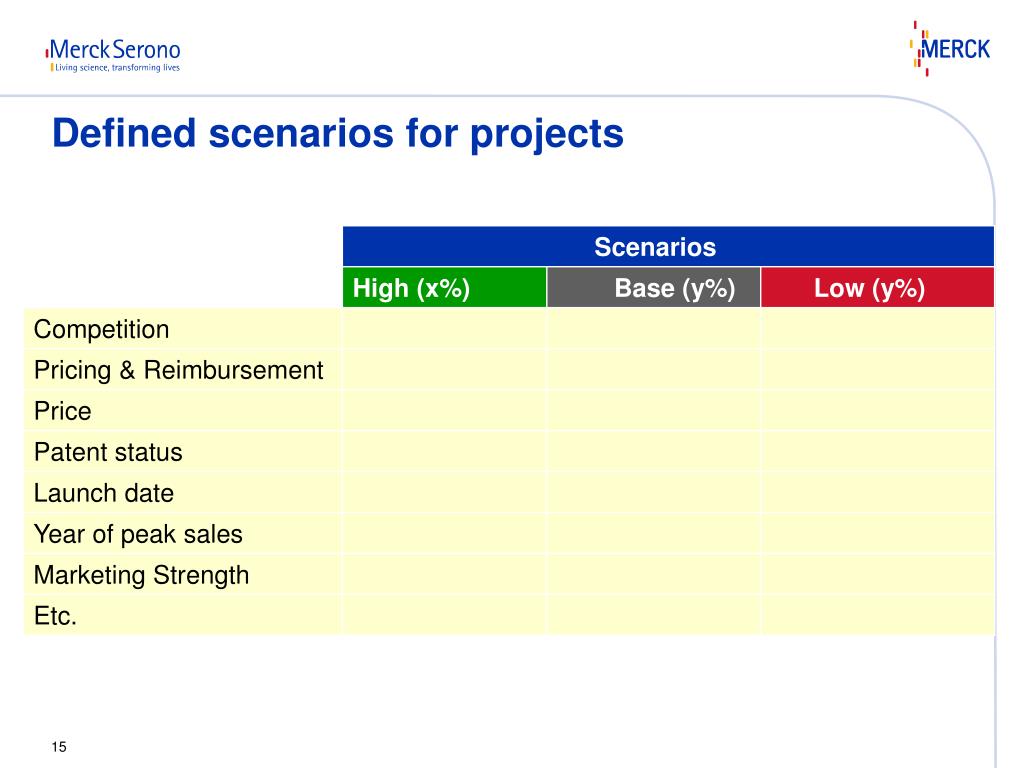 MerckSerono
Living science, transforming lives

MERCK

Defined scenarios for projects

| | Scenarios | | |
|---|---|---|---|
| | High (x%) | Base (y%) | Low (y%) |
| Competition | | | |
| Pricing & Reimbursement | | | |
| Price | | | |
| Patent status | | | |
| Launch date | | | |
| Year of peak sales | | | |
| Marketing Strength | | | |
| Etc. | | | |

15